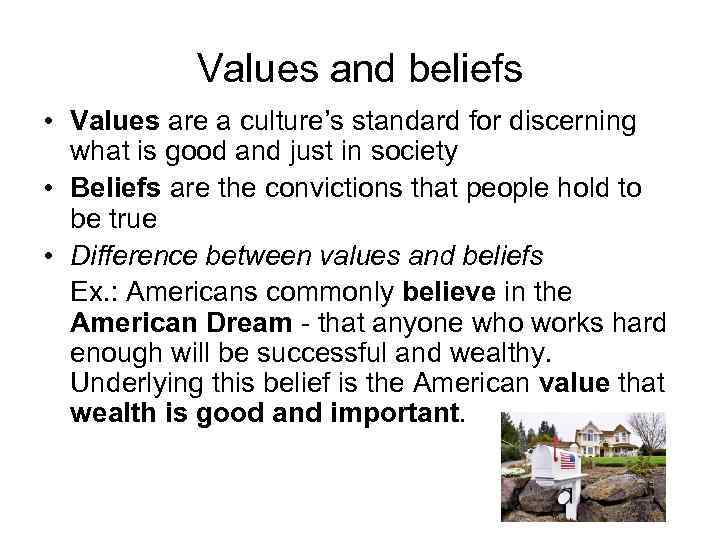 Values and beliefs

• Values are a culture's standard for discerning what is good and just in society
• Beliefs are the convictions that people hold to be true
• Difference between values and beliefs
Ex.: Americans commonly believe in the American Dream - that anyone who works hard enough will be successful and wealthy. Underlying this belief is the American value that wealth is good and important.